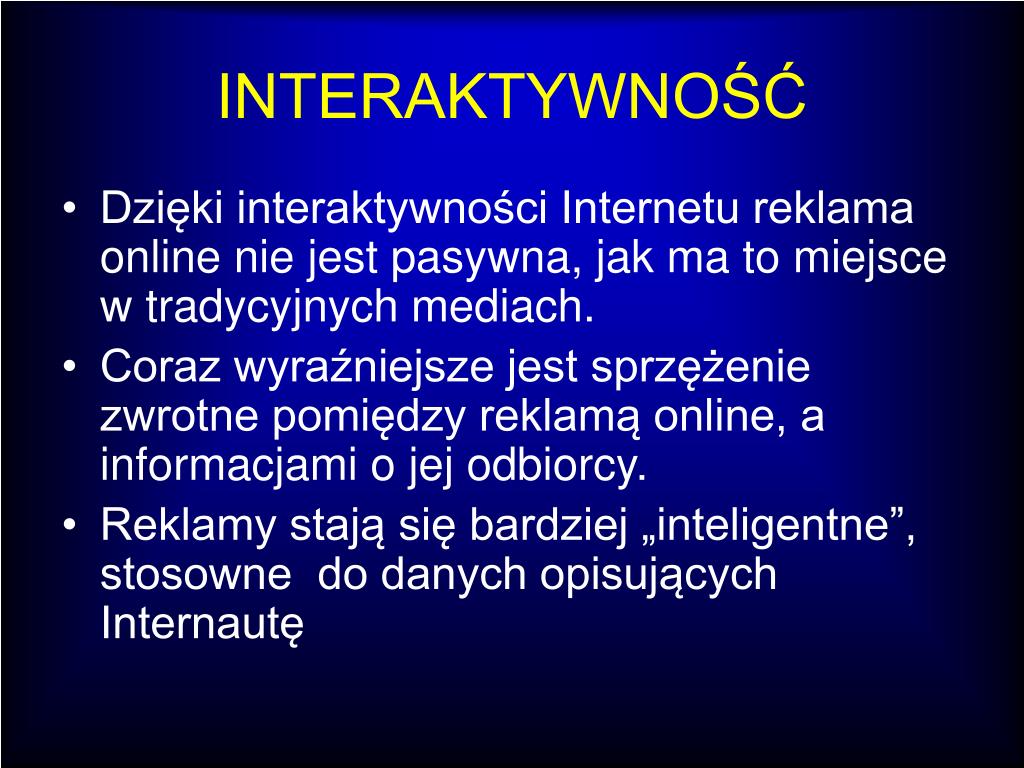 INTERAKTYWNOŚĆ

• Dzięki interaktywności Internetu reklama online nie jest pasywna, jak ma to miejsce w tradycyjnych mediach.
• Coraz wyraźniejsze jest sprzężenie zwrotne pomiędzy reklamą online, a informacjami o jej odbiorcy.
• Reklamy stają się bardziej „inteligentne”, stosowne  do danych opisujących Internautę